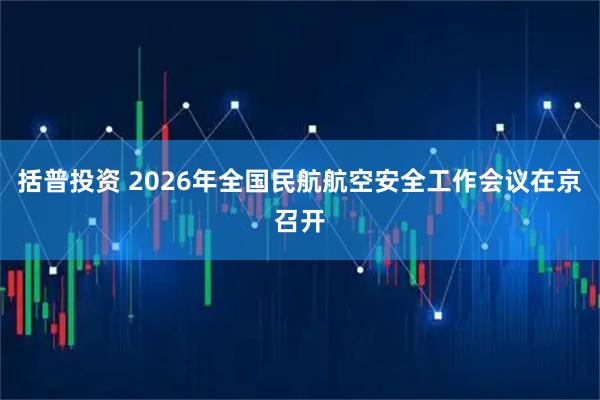 括普投资 2026年全国民航航空安全工作会议在京召开